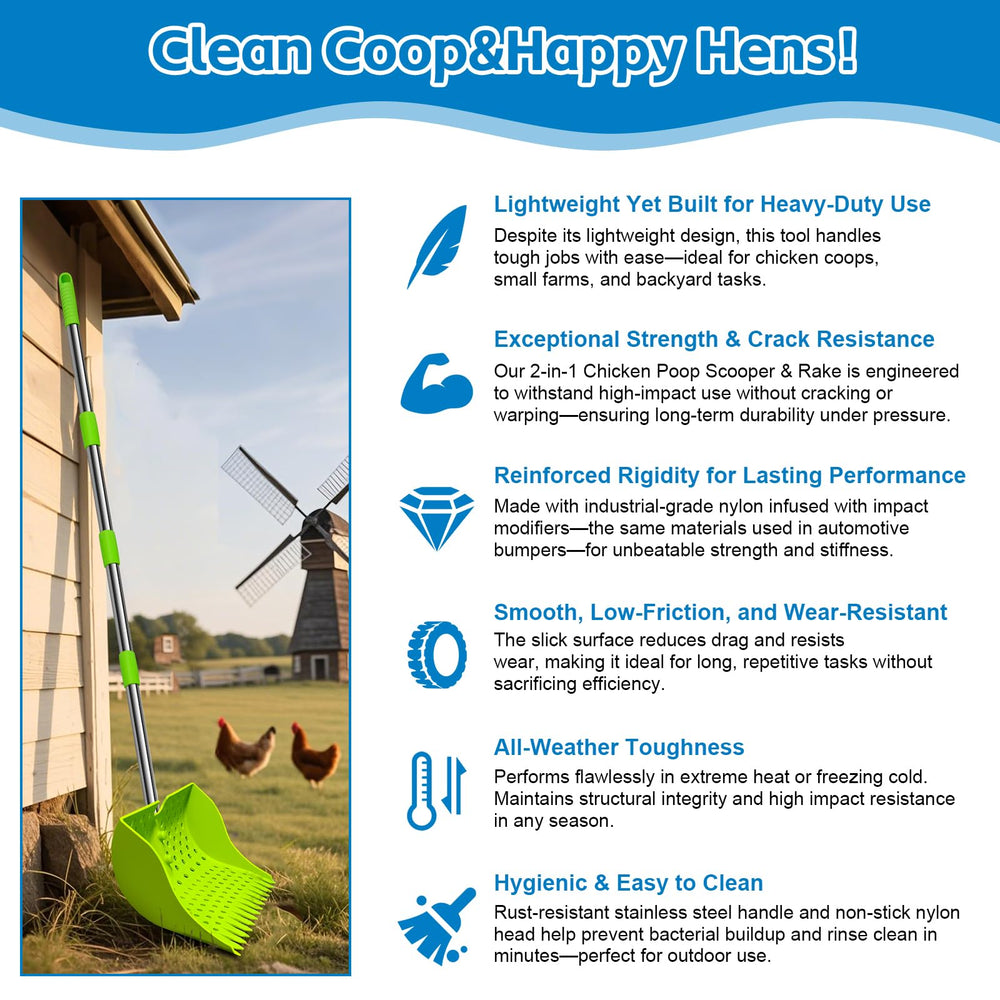 Clean Coop&Happy Hens !

Lightweight Yet Built for Heavy-Duty Use
Despite its lightweight design, this tool handles tough jobs with ease—ideal for chicken coops, small farms, and backyard tasks.

Exceptional Strength & Crack Resistance
Our 2-in-1 Chicken Poop Scooper & Rake is engineered to withstand high-impact use without cracking or warping—ensuring long-term durability under pressure.

Reinforced Rigidity for Lasting Performance
Made with industrial-grade nylon infused with impact modifiers—the same materials used in automotive bumpers—for unbeatable strength and stiffness.

Smooth, Low-Friction, and Wear-Resistant
The slick surface reduces drag and resists wear, making it ideal for long, repetitive tasks without sacrificing efficiency.

All-Weather Toughness
Performs flawlessly in extreme heat or freezing cold. Maintains structural integrity and high impact resistance in any season.

Hygienic & Easy to Clean
Rust-resistant stainless steel handle and non-stick nylon head help prevent bacterial buildup and rinse clean in minutes—perfect for outdoor use.